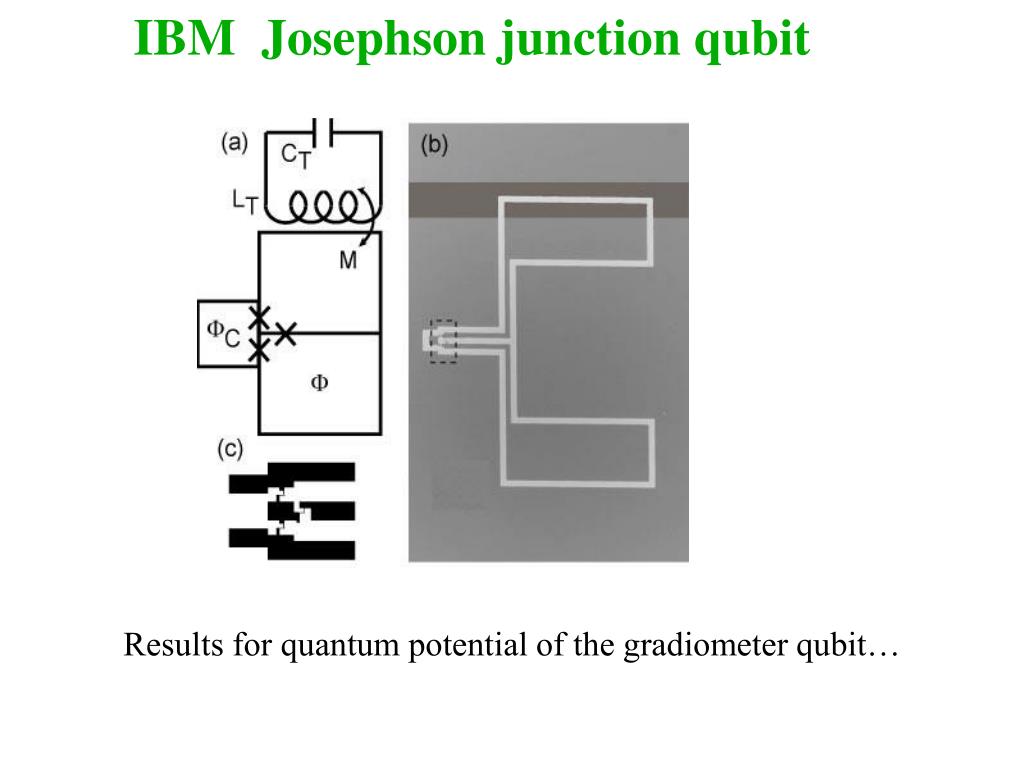 IBM Josephson junction qubit

(a)
$C_T$
$L_T$
M
$\Phi_C$
$\Phi$
(c)
(b)

Results for quantum potential of the gradiometer qubit…